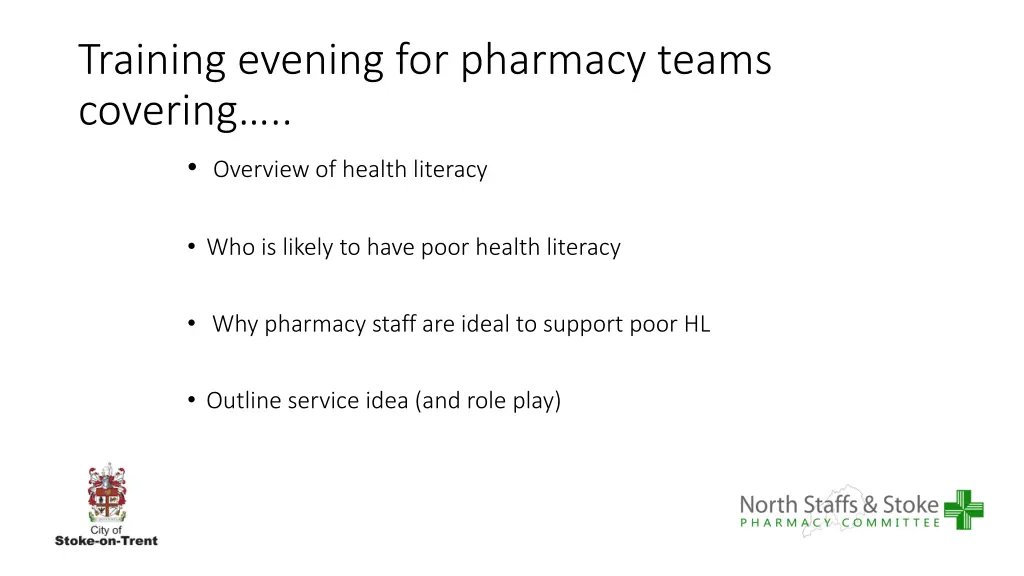 Training evening for pharmacy teams covering…..

• Overview of health literacy

• Who is likely to have poor health literacy

• Why pharmacy staff are ideal to support poor HL

• Outline service idea (and role play)

City of
Stoke-on-Trent

North Staffs & Stoke
PHARMACY COMMITTEE